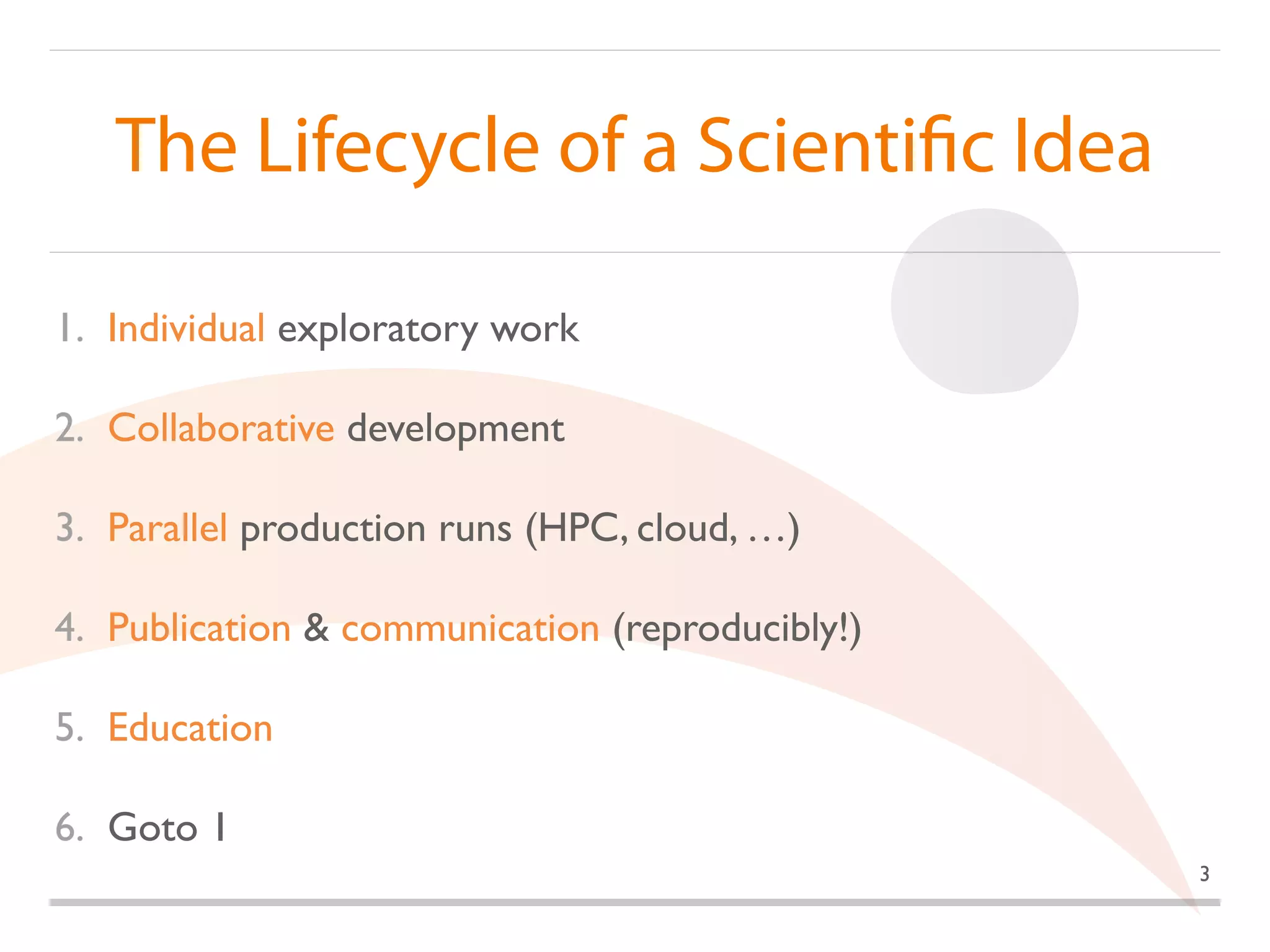 The Lifecycle of a Scientific Idea

1. Individual exploratory work

2. Collaborative development

3. Parallel production runs (HPC, cloud, …)

4. Publication & communication (reproducibly!)

5. Education

6. Goto 1

3